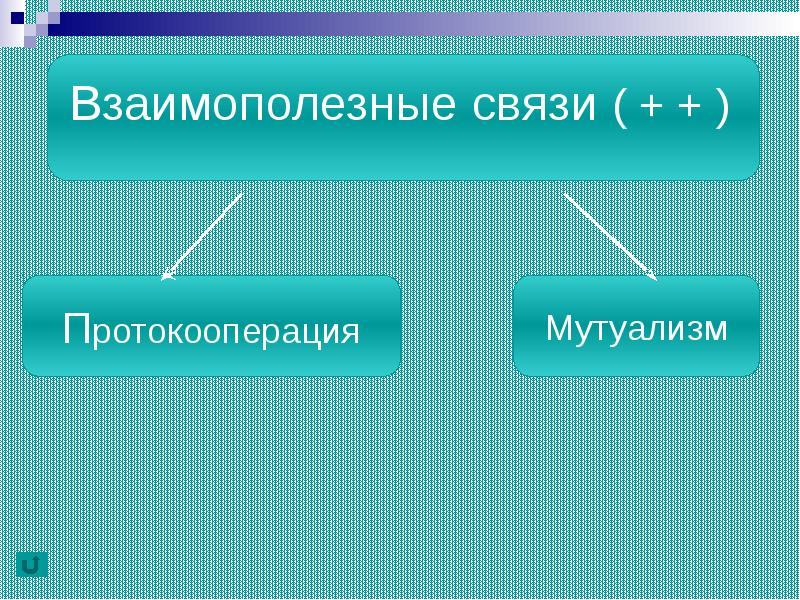 Взаимополезные связи ( + + )

Протокооперация

Мутуализм